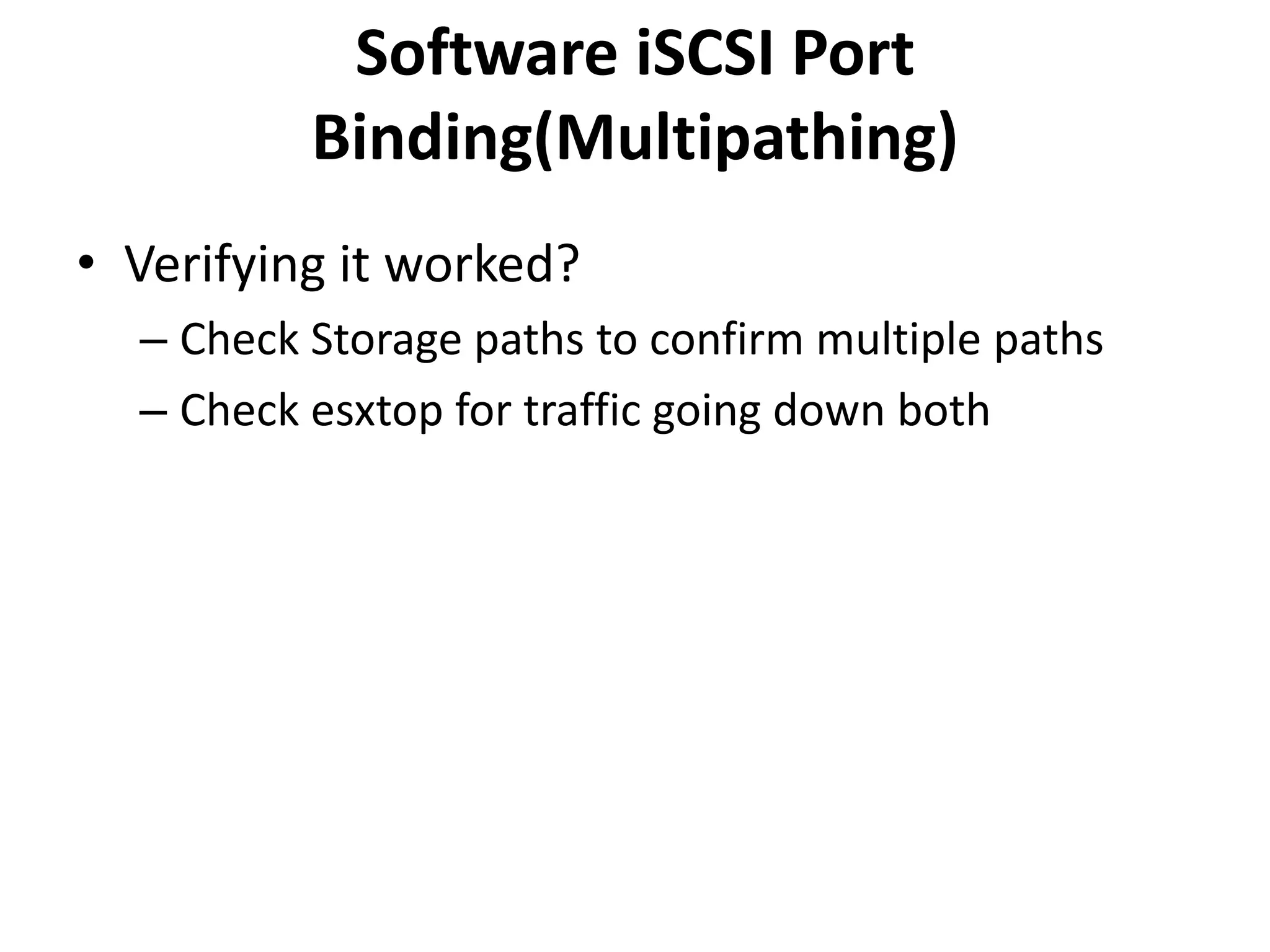 Software iSCSI Port Binding(Multipathing)

• Verifying it worked?
– Check Storage paths to confirm multiple paths
– Check esxtop for traffic going down both